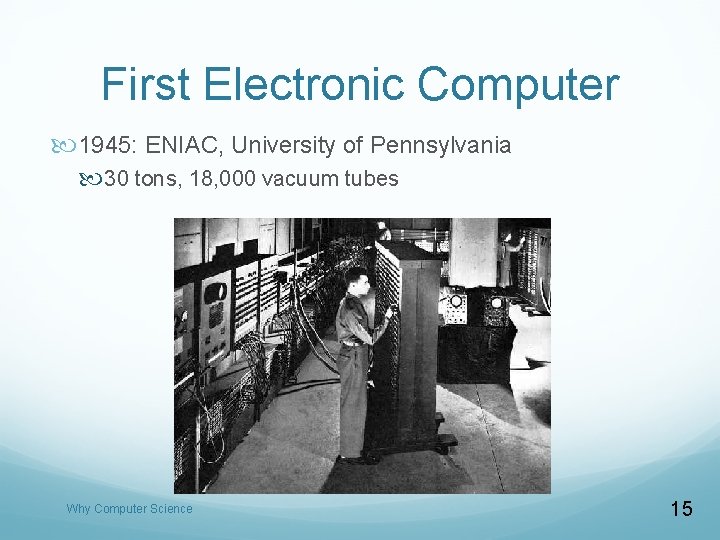 First Electronic Computer

1945: ENIAC, University of Pennsylvania

30 tons, 18,000 vacuum tubes

Why Computer Science

15